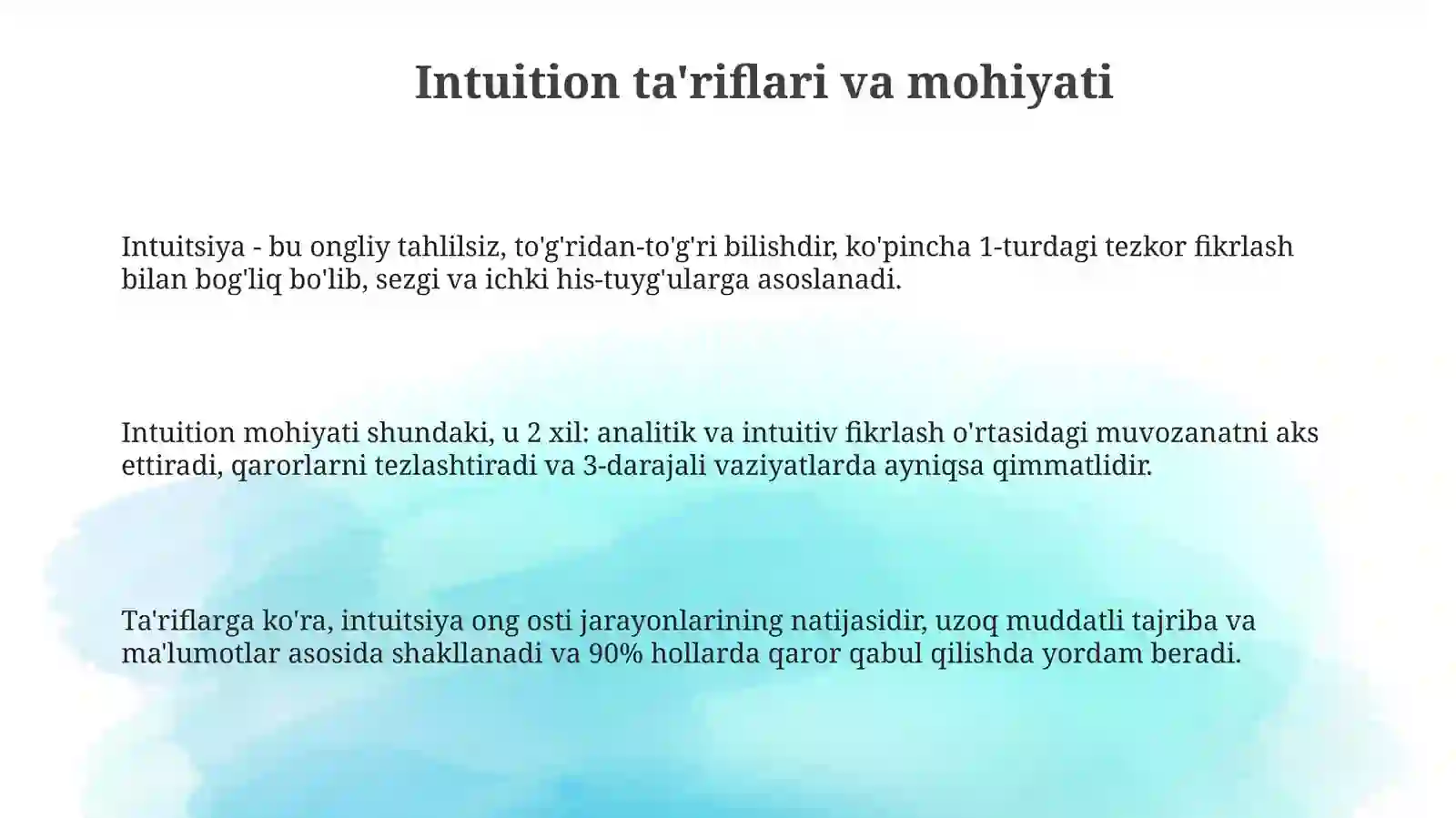 Intuition ta'riflari va mohiyati

Intuitsiya - bu ongliy tahlilsiz, to'g'ridan-to'g'ri bilishdir, ko'pincha 1-turdagi tezkor fikrlash bilan bog'liq bo'lib, sezgi va ichki his-tuyg'ularga asoslanadi.

Intuition mohiyati shundaki, u 2 xil: analitik va intuitiv fikrlash o'rtasidagi muvozanatni aks ettiradi, qarorlarni tezlashtiradi va 3-darajali vaziyatlarda ayniqsa qimmatlidir.

Ta'riflarga ko'ra, intuitsiya ong osti jarayonlarining natijasidir, uzoq muddatli tajriba va ma'lumotlar asosida shakllanadi va 90% hollarda qaror qabul qilishda yordam beradi.